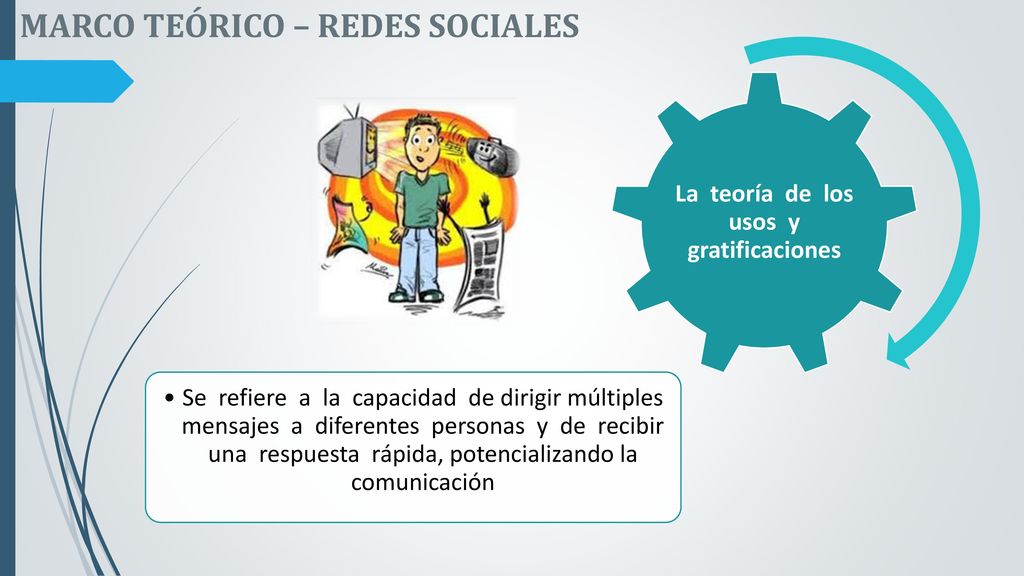 MARCO TEÓRICO – REDES SOCIALES

La teoría de los usos y gratificaciones

• Se refiere a la capacidad de dirigir múltiples mensajes a diferentes personas y de recibir una respuesta rápida, potencializando la comunicación